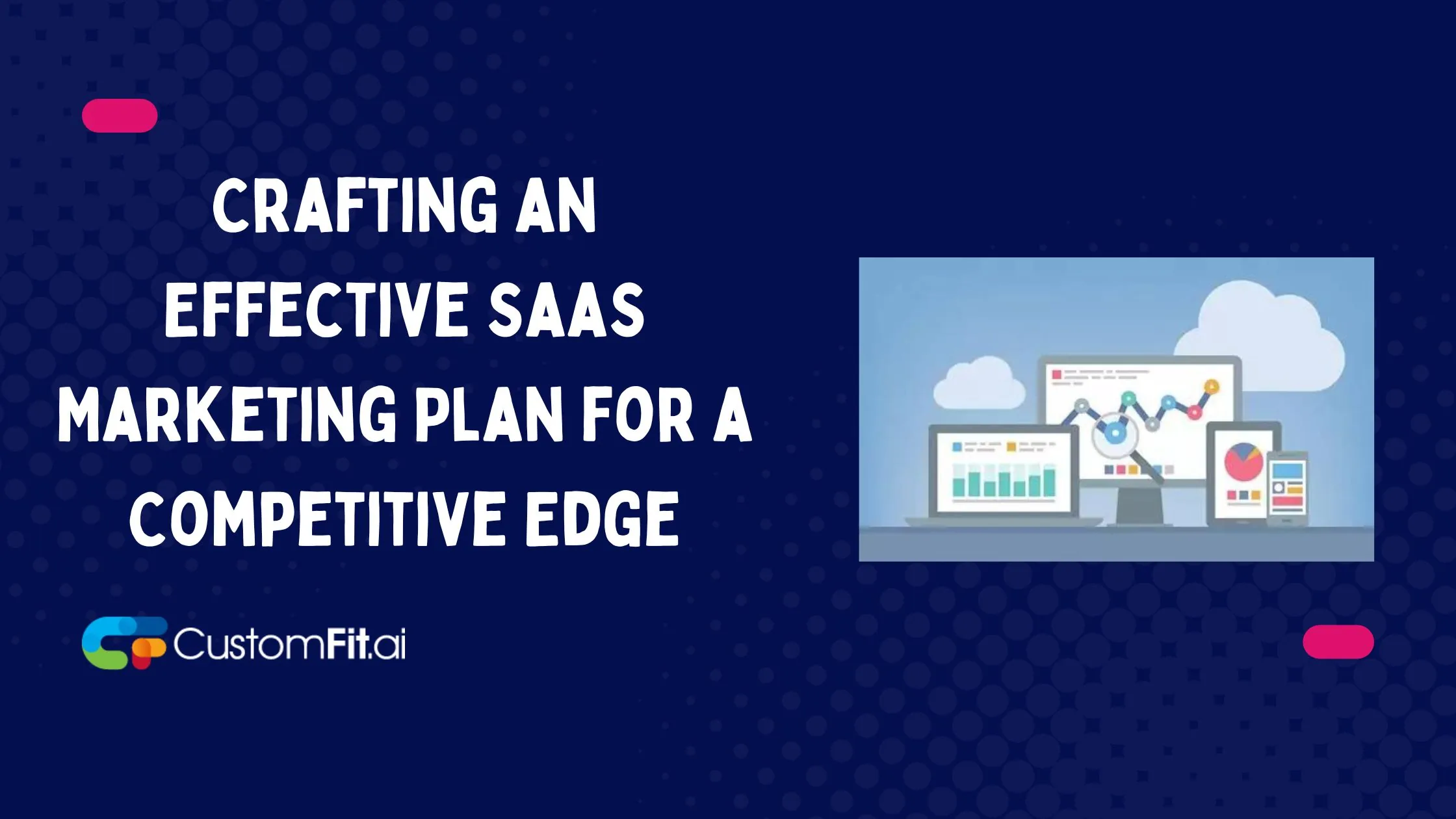 CRAFTING AN EFFECTIVE SAAS MARKETING PLAN FOR A COMPETITIVE EDGE

CustomFit.ai